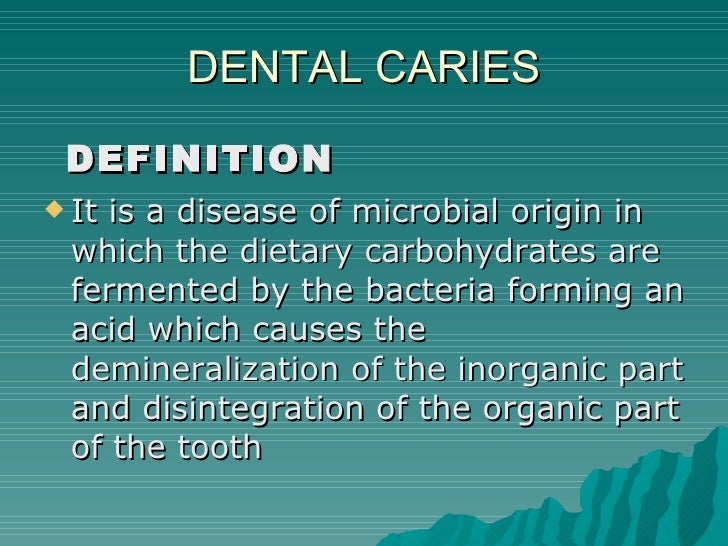 DENTAL CARIES

DEFINITION

It is a disease of microbial origin in which the dietary carbohydrates are fermented by the bacteria forming an acid which causes the demineralization of the inorganic part and disintegration of the organic part of the tooth